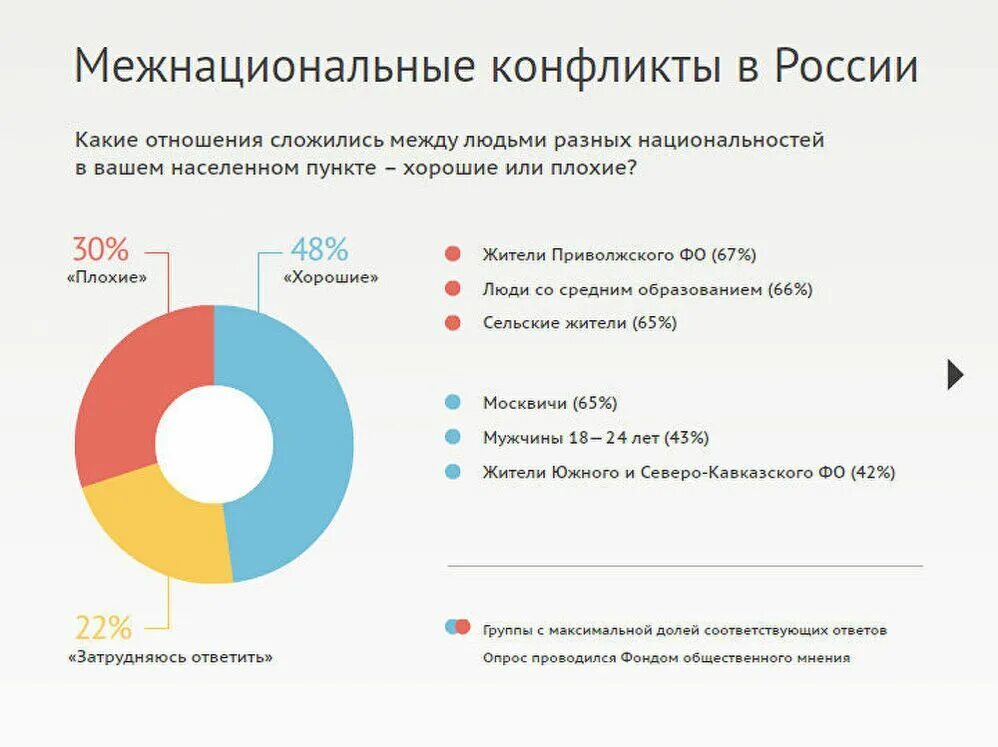 Межнациональные конфликты в России

Какие отношения сложились между людьми разных национальностей в вашем населенном пункте – хорошие или плохие?

30%
«Плохие»

48%
«Хорошие»

22%
«Затрудняюсь ответить»

Жители Приволжского ФО (67%)
Люди со средним образованием (66%)
Сельские жители (65%)

Москвичи (65%)
Мужчины 18— 24 лет (43%)
Жители Южного и Северо-Кавказского ФО (42%)

Группы с максимальной долей соответствующих ответов
Опрос проводился Фондом общественного мнения